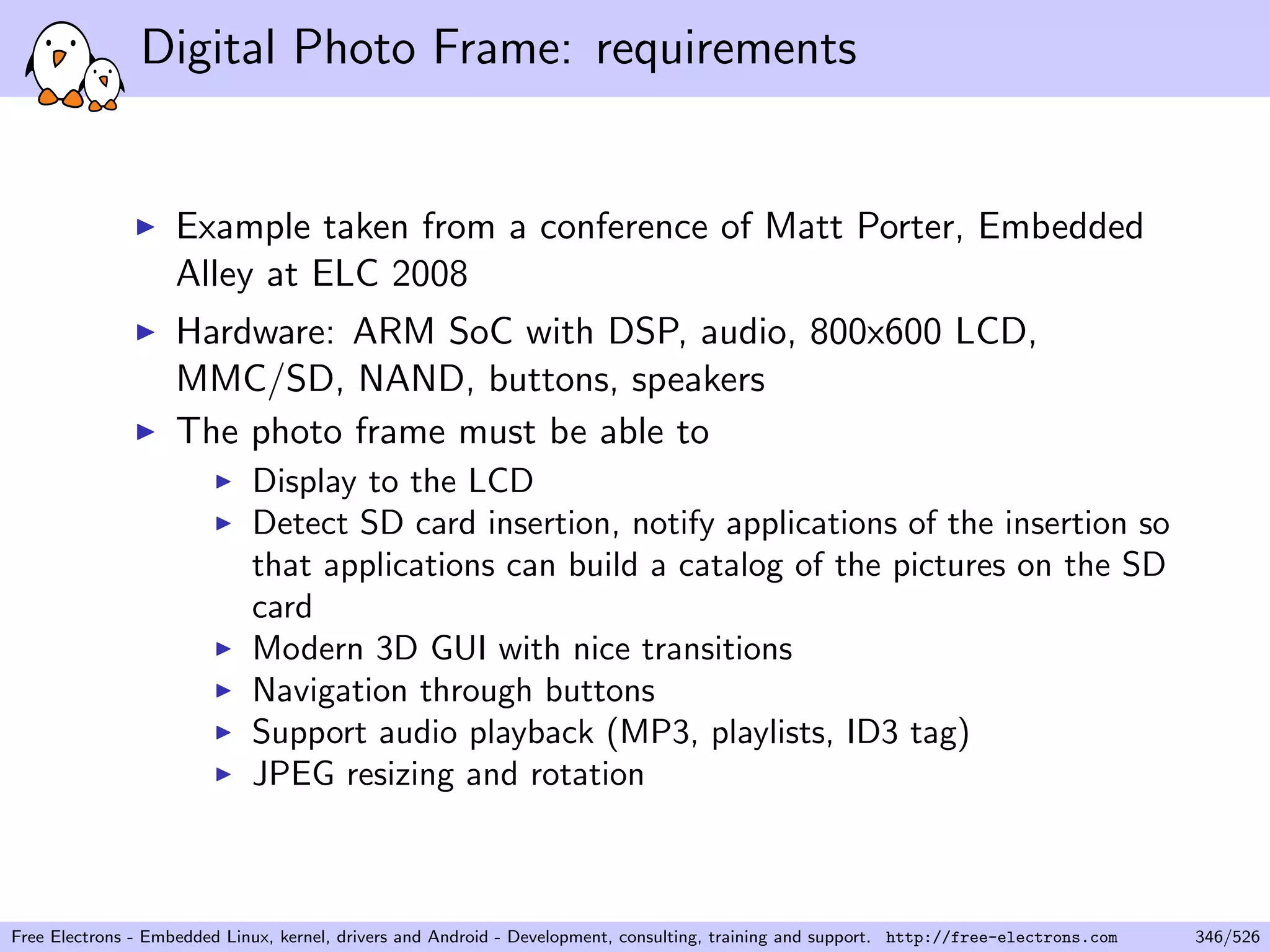 Digital Photo Frame: requirements

▶ Example taken from a conference of Matt Porter, Embedded Alley at ELC 2008
▶ Hardware: ARM SoC with DSP, audio, 800x600 LCD, MMC/SD, NAND, buttons, speakers
▶ The photo frame must be able to
  ▶ Display to the LCD
  ▶ Detect SD card insertion, notify applications of the insertion so that applications can build a catalog of the pictures on the SD card
  ▶ Modern 3D GUI with nice transitions
  ▶ Navigation through buttons
  ▶ Support audio playback (MP3, playlists, ID3 tag)
  ▶ JPEG resizing and rotation

Free Electrons - Embedded Linux, kernel, drivers and Android - Development, consulting, training and support. http://free-electrons.com 346/526